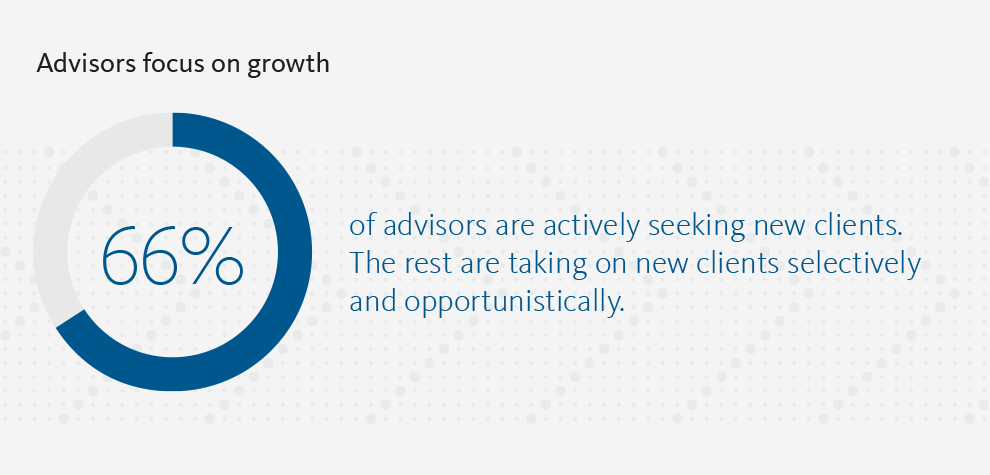 Advisors focus on growth

66%

of advisors are actively seeking new clients. The rest are taking on new clients selectively and opportunistically.